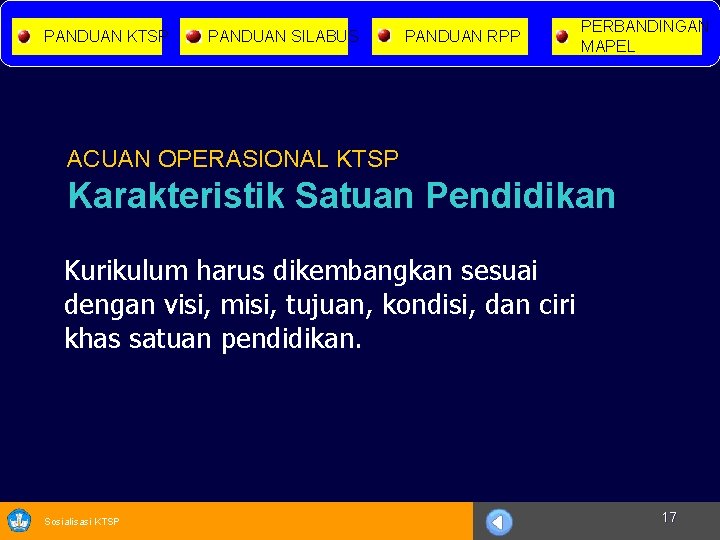 PANDUAN KTSP

PANDUAN SILABUS

PANDUAN RPP

PERBANDINGAN MAPEL

ACUAN OPERASIONAL KTSP

Karakteristik Satuan Pendidikan

Kurikulum harus dikembangkan sesuai dengan visi, misi, tujuan, kondisi, dan ciri khas satuan pendidikan.

Sosialisasi KTSP

17